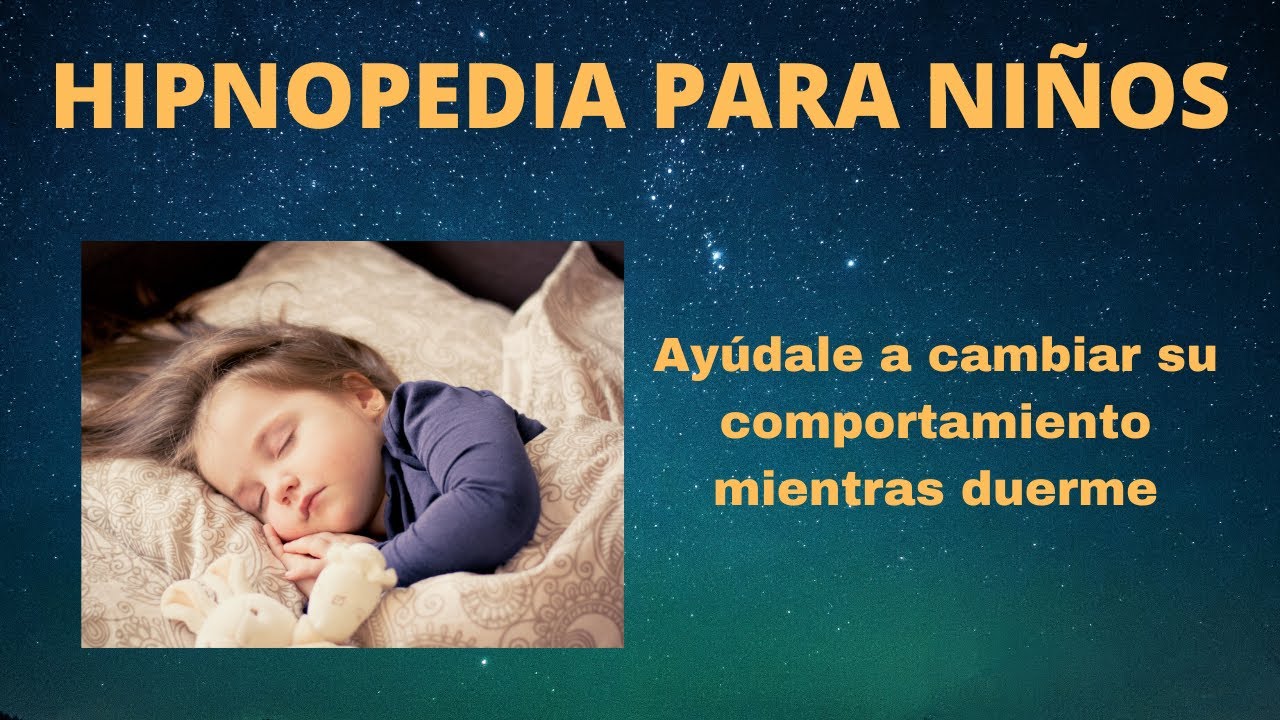 HIPNOPEDIA PARA NIÑOS

Ayúdale a cambiar su comportamiento mientras duerme